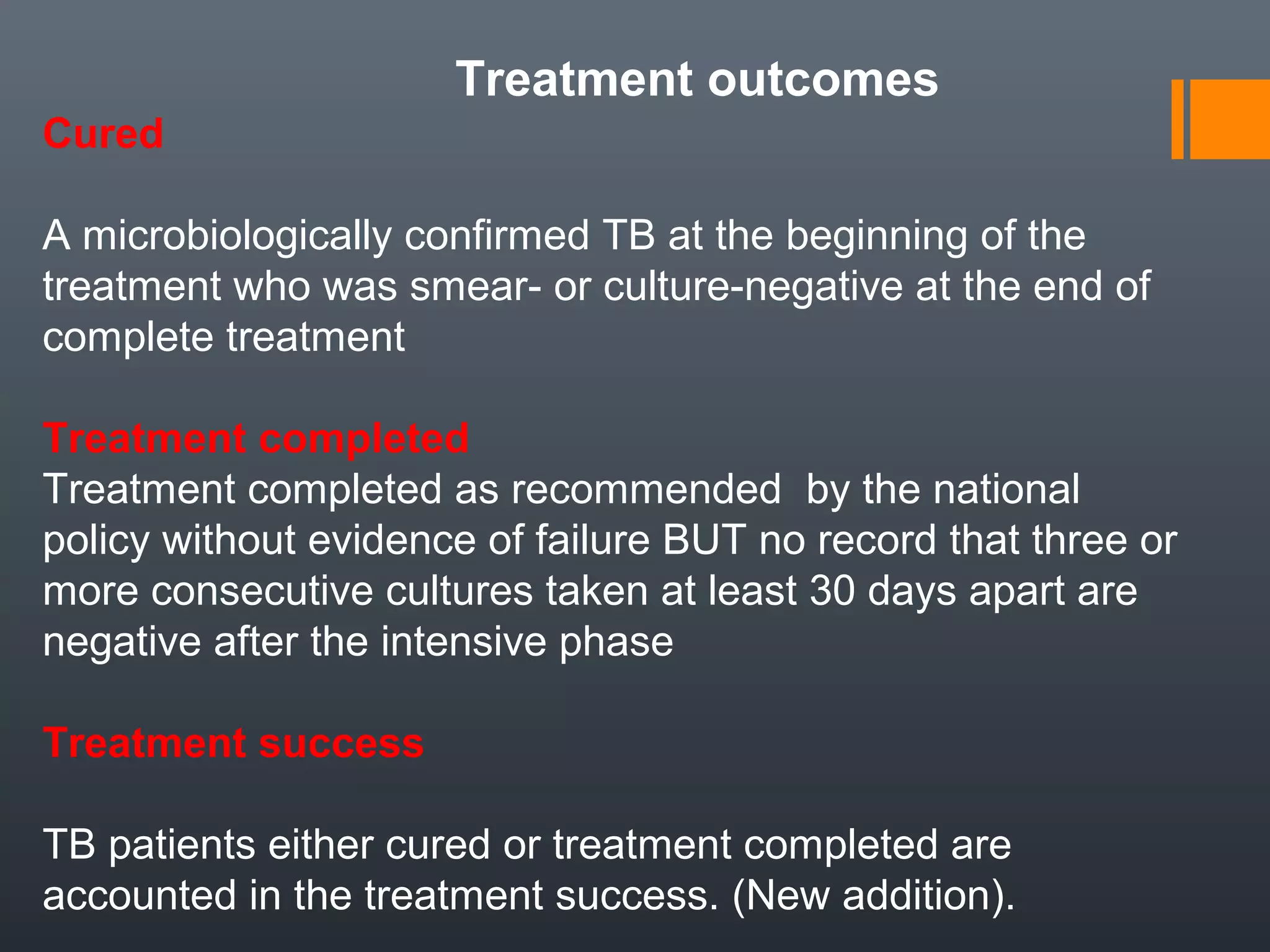 Treatment outcomes

Cured

A microbiologically confirmed TB at the beginning of the treatment who was smear- or culture-negative at the end of complete treatment

Treatment completed

Treatment completed as recommended by the national policy without evidence of failure BUT no record that three or more consecutive cultures taken at least 30 days apart are negative after the intensive phase

Treatment success

TB patients either cured or treatment completed are accounted in the treatment success. (New addition).